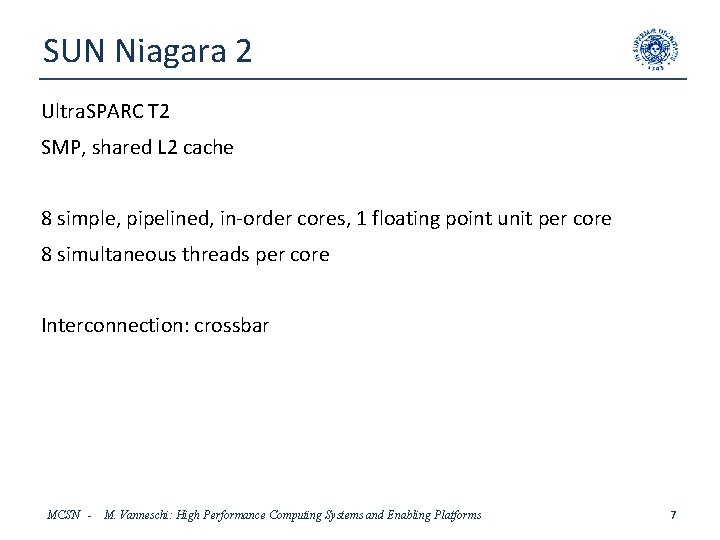 SUN Niagara 2

UltraSPARC T2

SMP, shared L2 cache

8 simple, pipelined, in-order cores, 1 floating point unit per core

8 simultaneous threads per core

Interconnection: crossbar

MCSN - M. Vanneschi: High Performance Computing Systems and Enabling Platforms

7